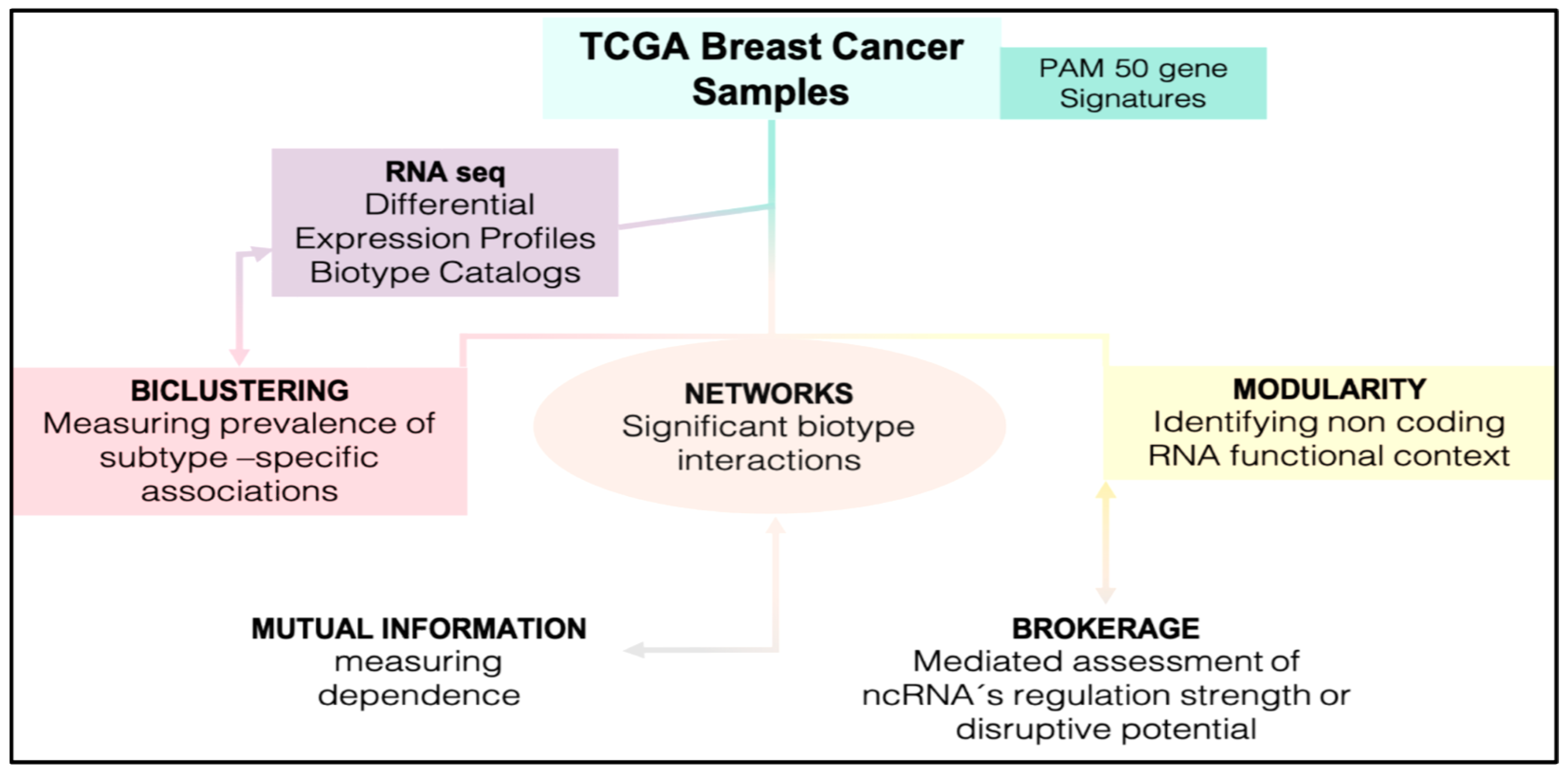 TCGA Breast Cancer Samples

PAM 50 gene Signatures

RNA seq
Differential Expression Profiles
Biotype Catalogs

BICLUSTERING
Measuring prevalence of subtype –specific associations

NETWORKS
Significant biotype interactions

MODULARITY
Identifying non coding RNA functional context

MUTUAL INFORMATION
measuring dependence

BROKERAGE
Mediated assessment of ncRNA´s regulation strength or disruptive potential